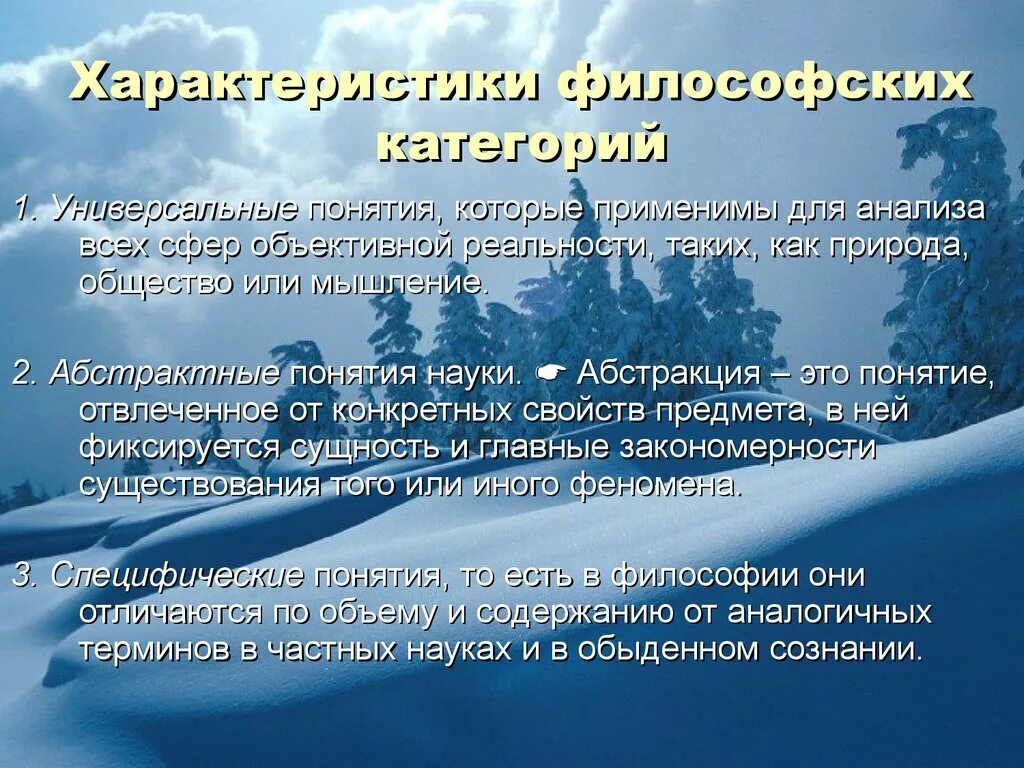 Характеристики философских категорий

1. Универсальные понятия, которые применимы для анализа всех сфер объективной реальности, таких, как природа, общество или мышление.

2. Абстрактные понятия науки. ☛ Абстракция – это понятие, отвлеченное от конкретных свойств предмета, в ней фиксируется сущность и главные закономерности существования того или иного феномена.

3. Специфические понятия, то есть в философии они отличаются по объему и содержанию от аналогичных терминов в частных науках и в обыденном сознании.